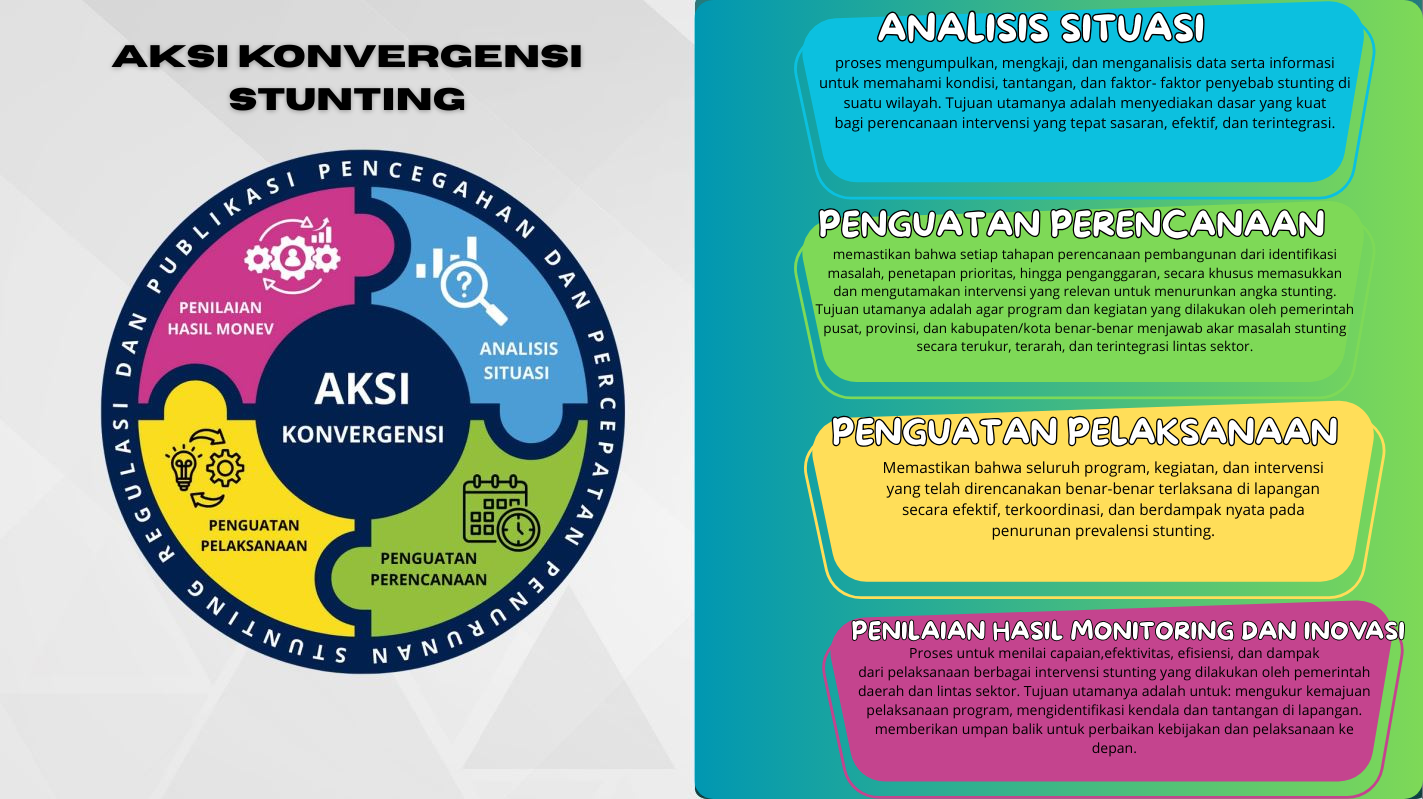 AKSI KONVERGENSI STUNTING

REGULASI DAN PUBLIKASI PENCEGAHAN DAN PERCEPATAN PENURUNAN STUNTING

PENILAIAN HASIL MONEV

ANALISIS SITUASI

AKSI KONVERGENSI

PENGUATAN PELAKSANAAN

PENGUATAN PERENCANAAN

ANALISIS SITUASI

proses mengumpulkan, mengkaji, dan menganalisis data serta informasi untuk memahami kondisi, tantangan, dan faktor- faktor penyebab stunting di suatu wilayah. Tujuan utamanya adalah menyediakan dasar yang kuat bagi perencanaan intervensi yang tepat sasaran, efektif, dan terintegrasi.

PENGUATAN PERENCANAAN

memastikan bahwa setiap tahapan perencanaan pembangunan dari identifikasi masalah, penetapan prioritas, hingga penganggaran, secara khusus memasukkan dan mengutamakan intervensi yang relevan untuk menurunkan angka stunting. Tujuan utamanya adalah agar program dan kegiatan yang dilakukan oleh pemerintah pusat, provinsi, dan kabupaten/kota benar-benar menjawab akar masalah stunting secara terukur, terarah, dan terintegrasi lintas sektor.

PENGUATAN PELAKSANAAN

Memastikan bahwa seluruh program, kegiatan, dan intervensi yang telah direncanakan benar-benar terlaksana di lapangan secara efektif, terkoordinasi, dan berdampak nyata pada penurunan prevalensi stunting.

PENILAIAN HASIL MONITORING DAN INOVASI

Proses untuk menilai capaian,efektivitas, efisiensi, dan dampak dari pelaksanaan berbagai intervensi stunting yang dilakukan oleh pemerintah daerah dan lintas sektor. Tujuan utamanya adalah untuk: mengukur kemajuan pelaksanaan program, mengidentifikasi kendala dan tantangan di lapangan. memberikan umpan balik untuk perbaikan kebijakan dan pelaksanaan ke depan.